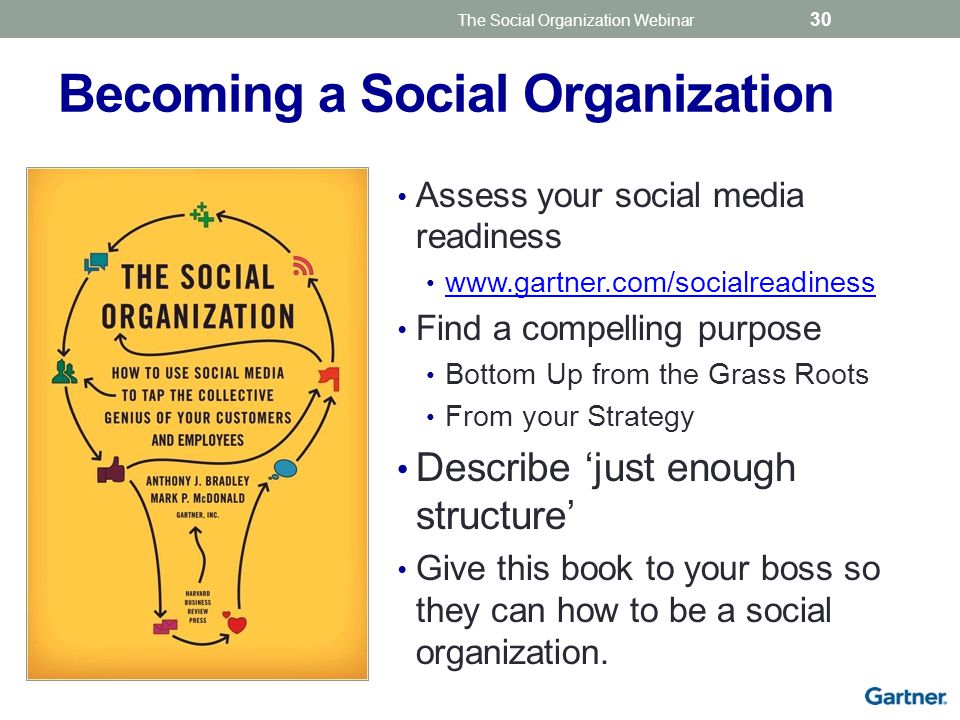 The Social Organization Webinar 30

Becoming a Social Organization

THE SOCIAL ORGANIZATION

HOW TO USE SOCIAL MEDIA TO TAP THE COLLECTIVE GENIUS OF YOUR CUSTOMERS AND EMPLOYEES

ANTHONY J. BRADLEY
MARK P. McDONALD
GARTNER, INC.

HARVARD BUSINESS REVIEW PRESS

• Assess your social media readiness
  • www.gartner.com/socialreadiness
• Find a compelling purpose
  • Bottom Up from the Grass Roots
  • From your Strategy
• Describe ‘just enough structure’
• Give this book to your boss so they can how to be a social organization.

Gartner.